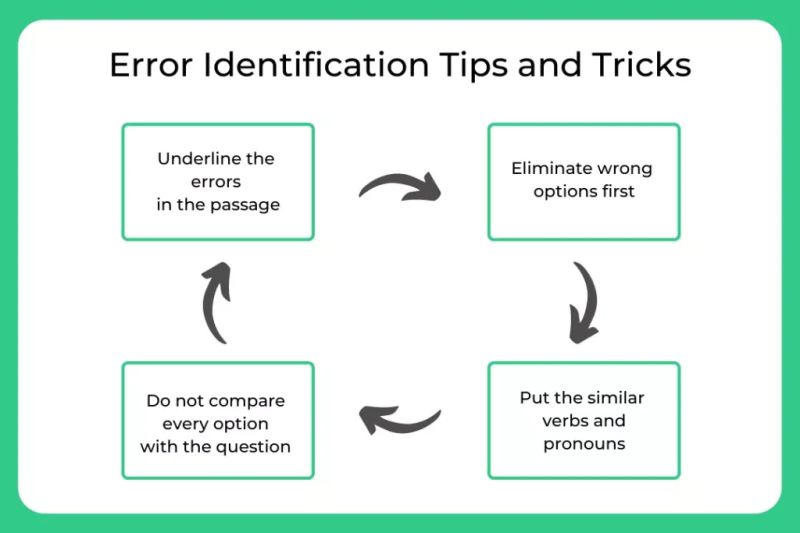 Error Identification Tips and Tricks

Underline the errors in the passage

Eliminate wrong options first

Put the similar verbs and pronouns

Do not compare every option with the question